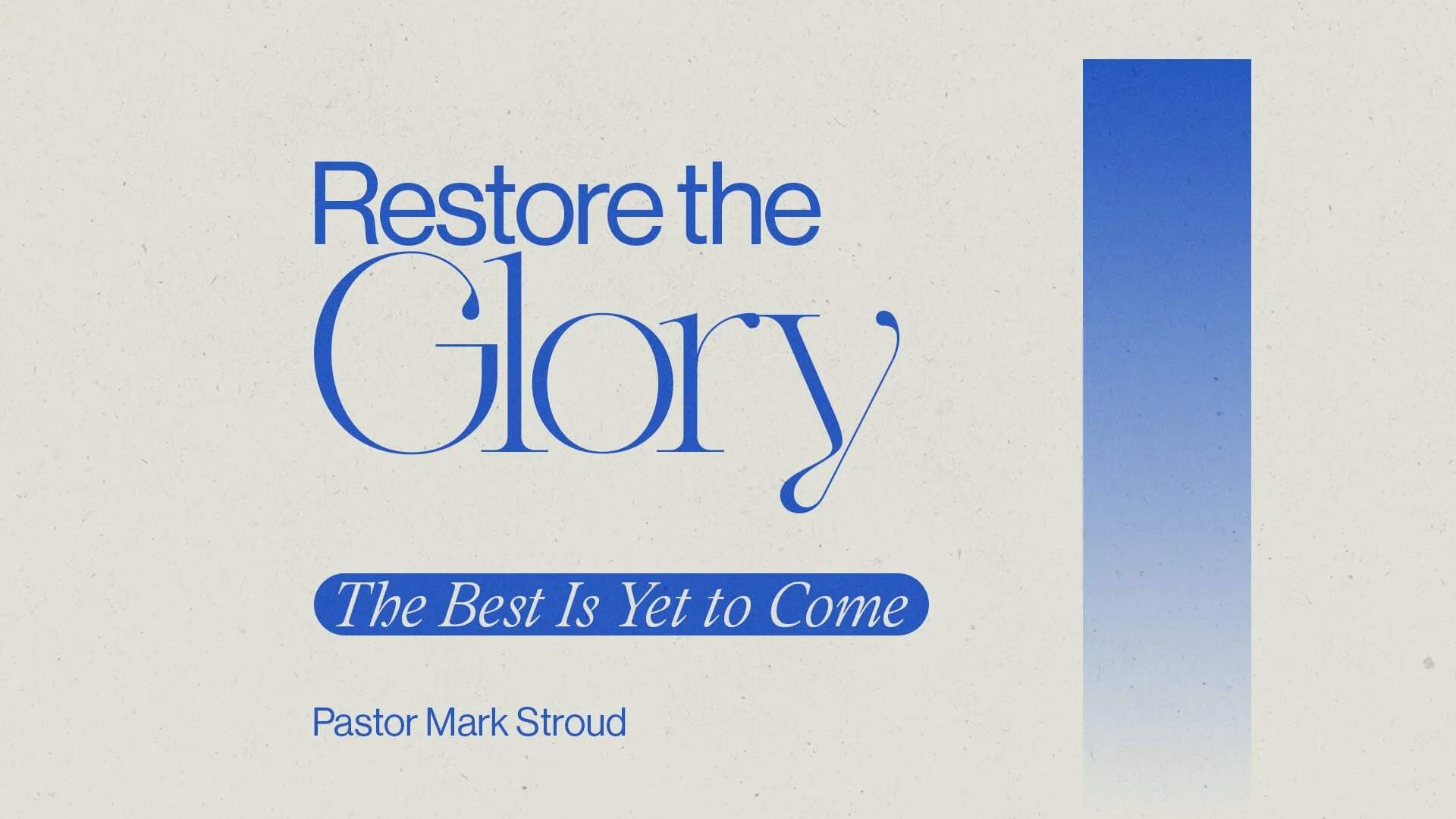 Restore the Glory

The Best Is Yet to Come

Pastor Mark Stroud